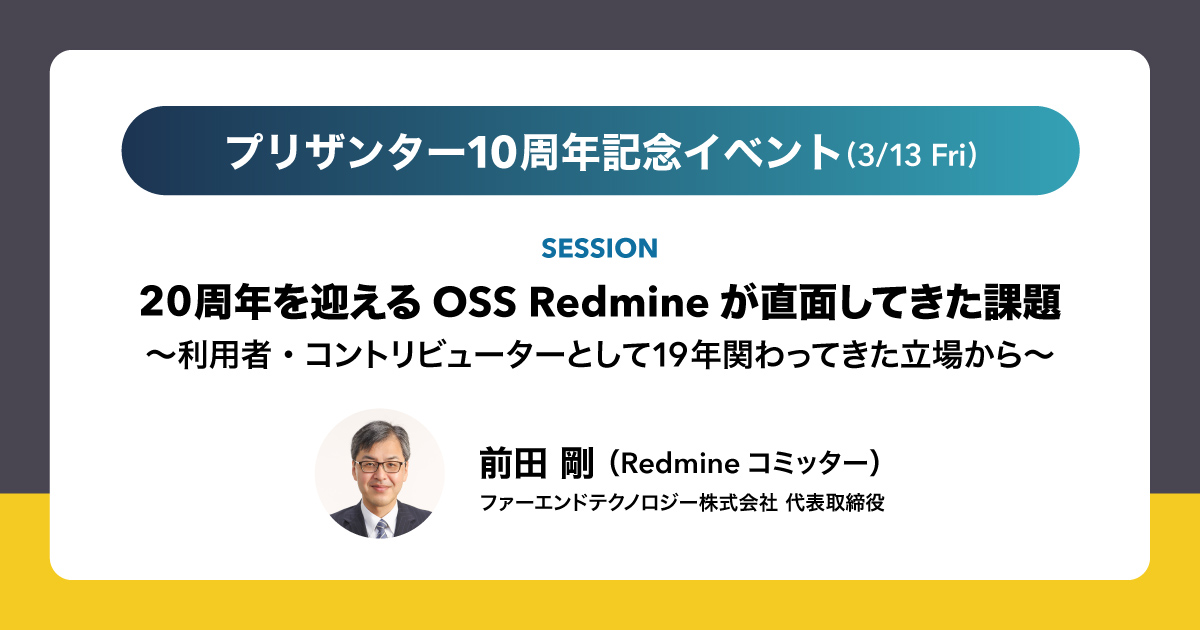 プリザンター10周年記念イベント(3/13 Fri)

SESSION

20周年を迎える OSS Redmine が直面してきた課題
〜利用者・コントリビューターとして19年関わってきた立場から〜

前田 剛（Redmine コミッター）
ファーエンドテクノロジー株式会社 代表取締役